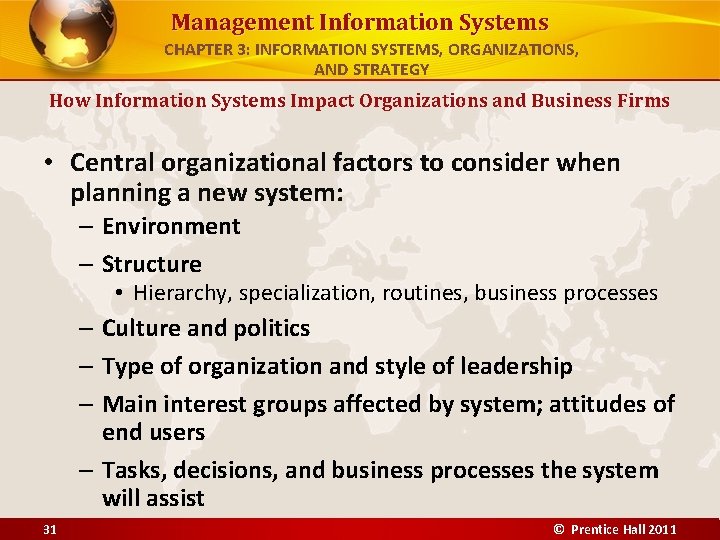 Management Information Systems
CHAPTER 3: INFORMATION SYSTEMS, ORGANIZATIONS, AND STRATEGY

How Information Systems Impact Organizations and Business Firms

• Central organizational factors to consider when planning a new system:
– Environment
– Structure
• Hierarchy, specialization, routines, business processes
– Culture and politics
– Type of organization and style of leadership
– Main interest groups affected by system; attitudes of end users
– Tasks, decisions, and business processes the system will assist

31

© Prentice Hall 2011